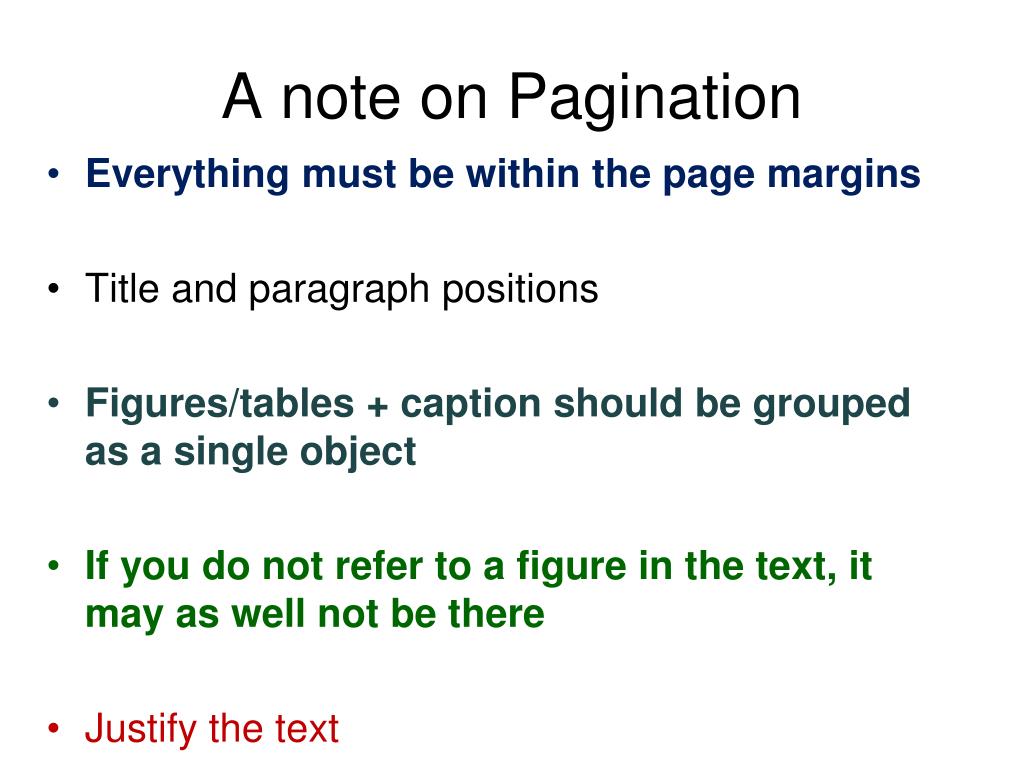 A note on Pagination

• Everything must be within the page margins

• Title and paragraph positions

• Figures/tables + caption should be grouped as a single object

• If you do not refer to a figure in the text, it may as well not be there

• Justify the text